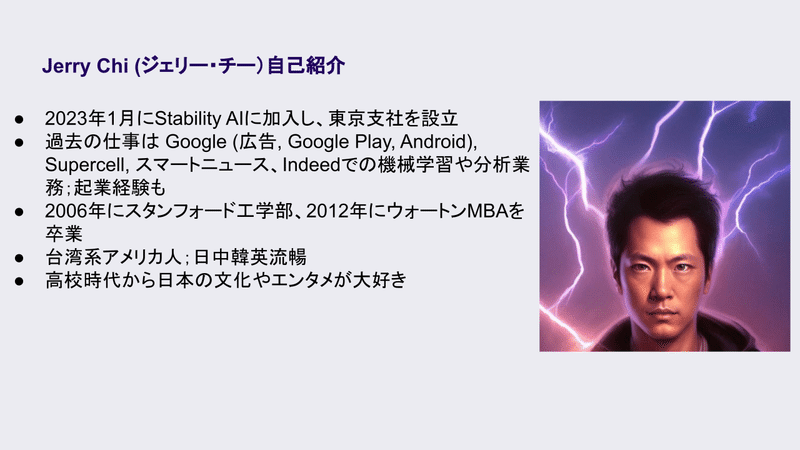 Jerry Chi (ジェリー・チー) 自己紹介

● 2023年1月にStability AIに加入し、東京支社を設立
● 過去の仕事は Google (広告, Google Play, Android), Supercell, スマートニュース、Indeedでの機械学習や分析業務; 起業経験も
● 2006年にスタンフォード工学部、2012年にウォートンMBAを卒業
● 台湾系アメリカ人; 日中韓英流暢
● 高校時代から日本の文化やエンタメが大好き